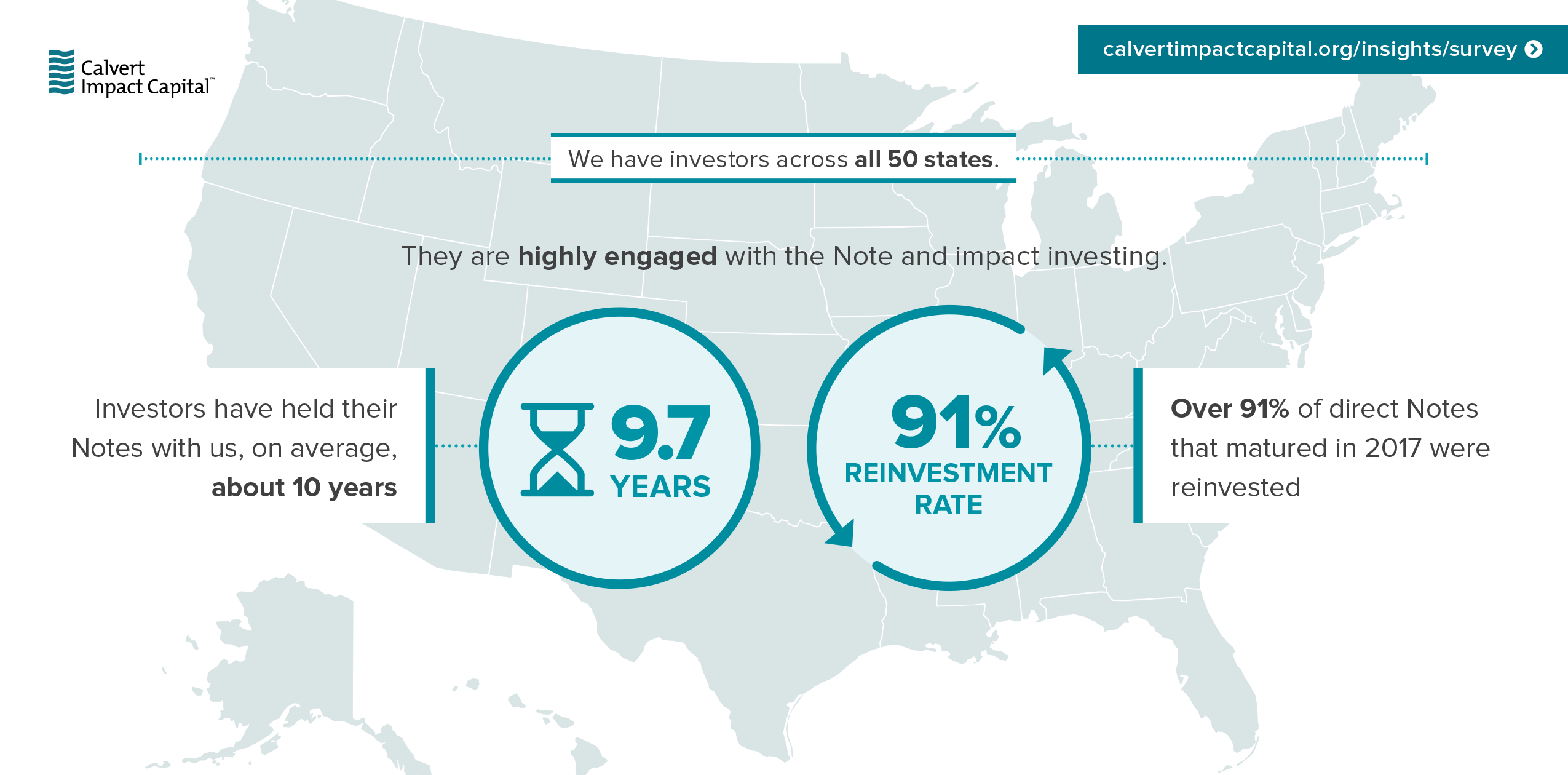 Calvert Impact Capital™

calvertimpactcapital.org/insights/survey

We have investors across all 50 states.

They are highly engaged with the Note and impact investing.

Investors have held their Notes with us, on average, about 10 years

9.7 YEARS

91% REINVESTMENT RATE

Over 91% of direct Notes that matured in 2017 were reinvested